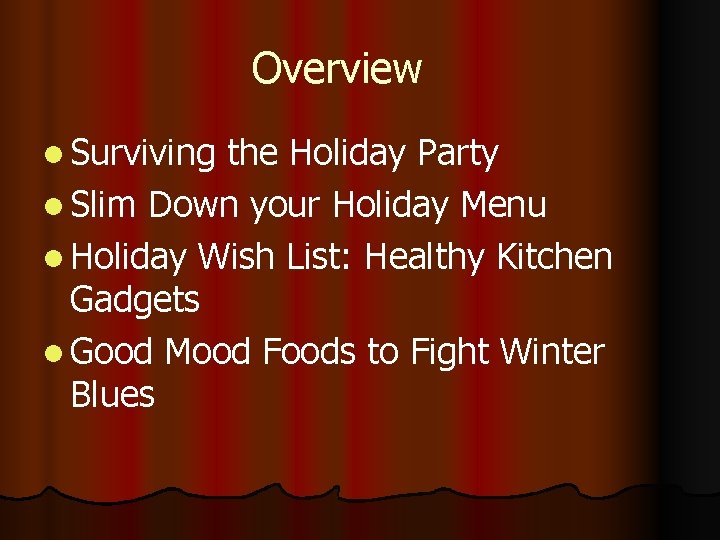 Overview

- Surviving the Holiday Party
- Slim Down your Holiday Menu
- Holiday Wish List: Healthy Kitchen Gadgets
- Good Mood Foods to Fight Winter Blues